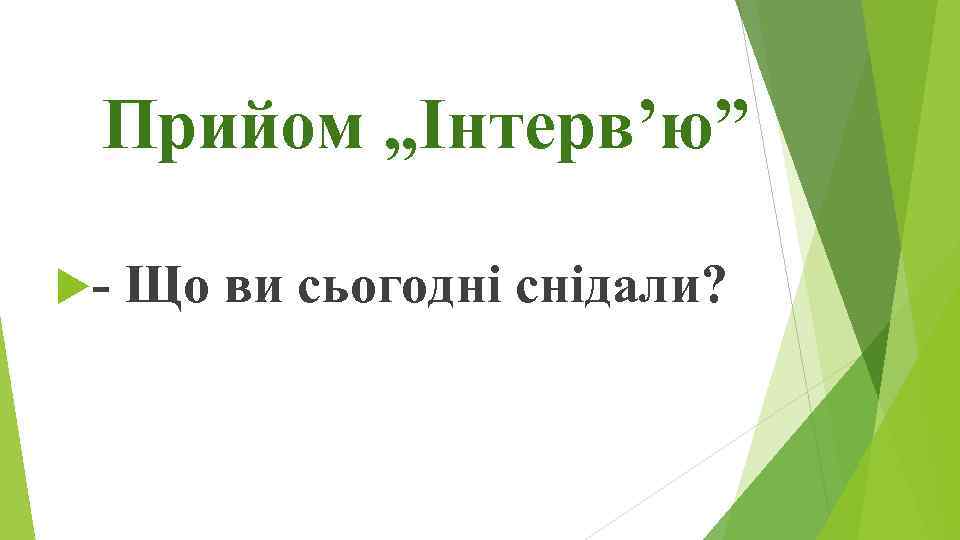 Прийом „Інтерв’ю”

- Що ви сьогодні снідали?